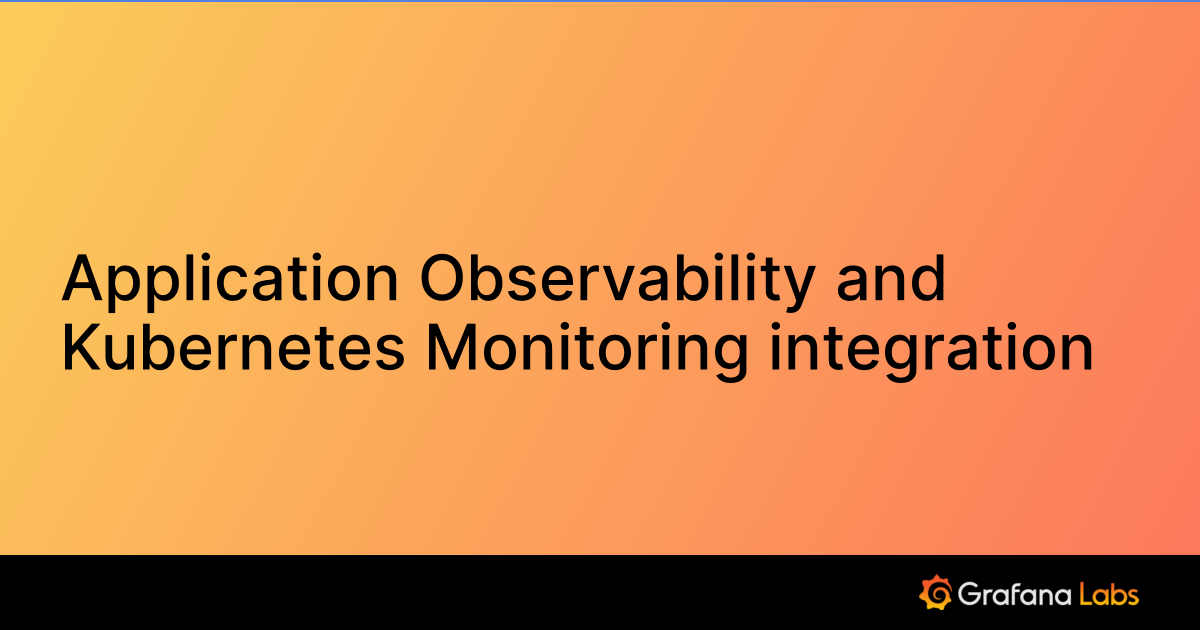 Application Observability and Kubernetes Monitoring integration

Grafana Labs